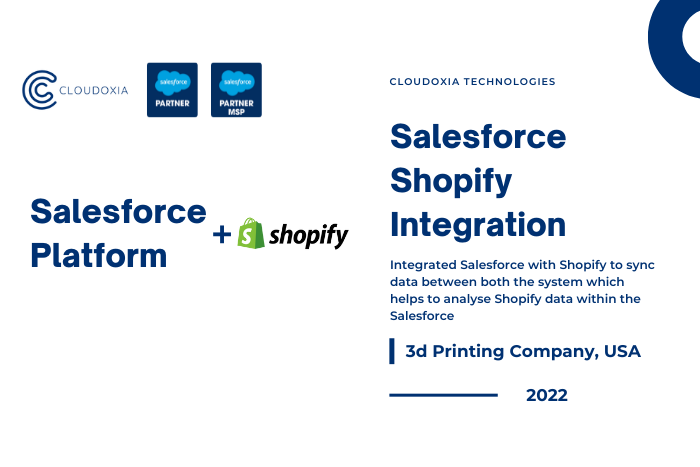 CLOUDOXIA

salesforce
PARTNER

salesforce
PARTNER
MSP

Salesforce Platform

+ shopify

CLOUDOXIA TECHNOLOGIES

Salesforce Shopify Integration

Integrated Salesforce with Shopify to sync data between both the system which helps to analyse Shopify data within the Salesforce

3d Printing Company, USA

2022